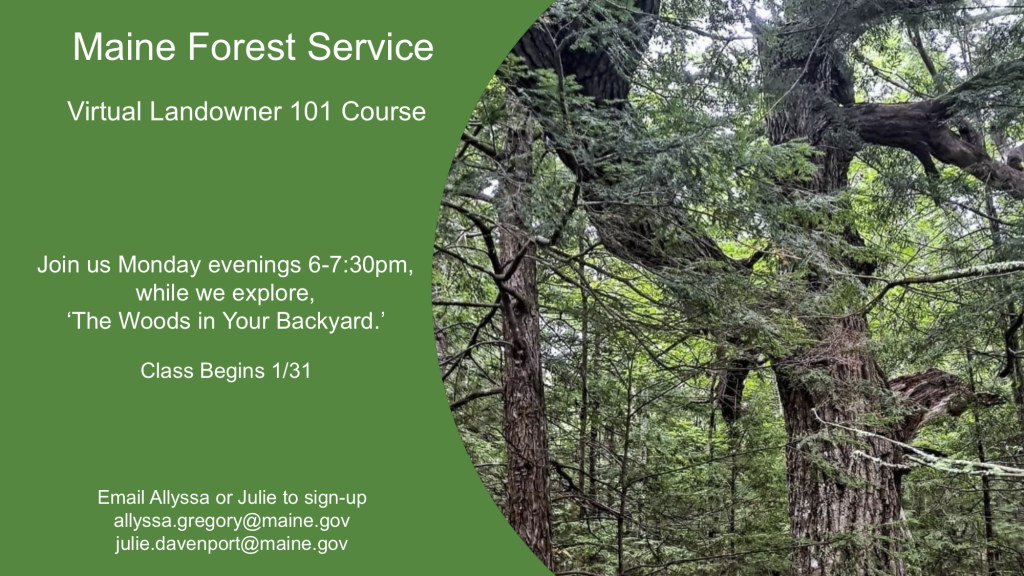 Maine Forest Service

Virtual Landowner 101 Course

Join us Monday evenings 6-7:30pm, while we explore, ‘The Woods in Your Backyard.’

Class Begins 1/31

Email Allyssa or Julie to sign-up
allyssa.gregory@maine.gov
julie.davenport@maine.gov